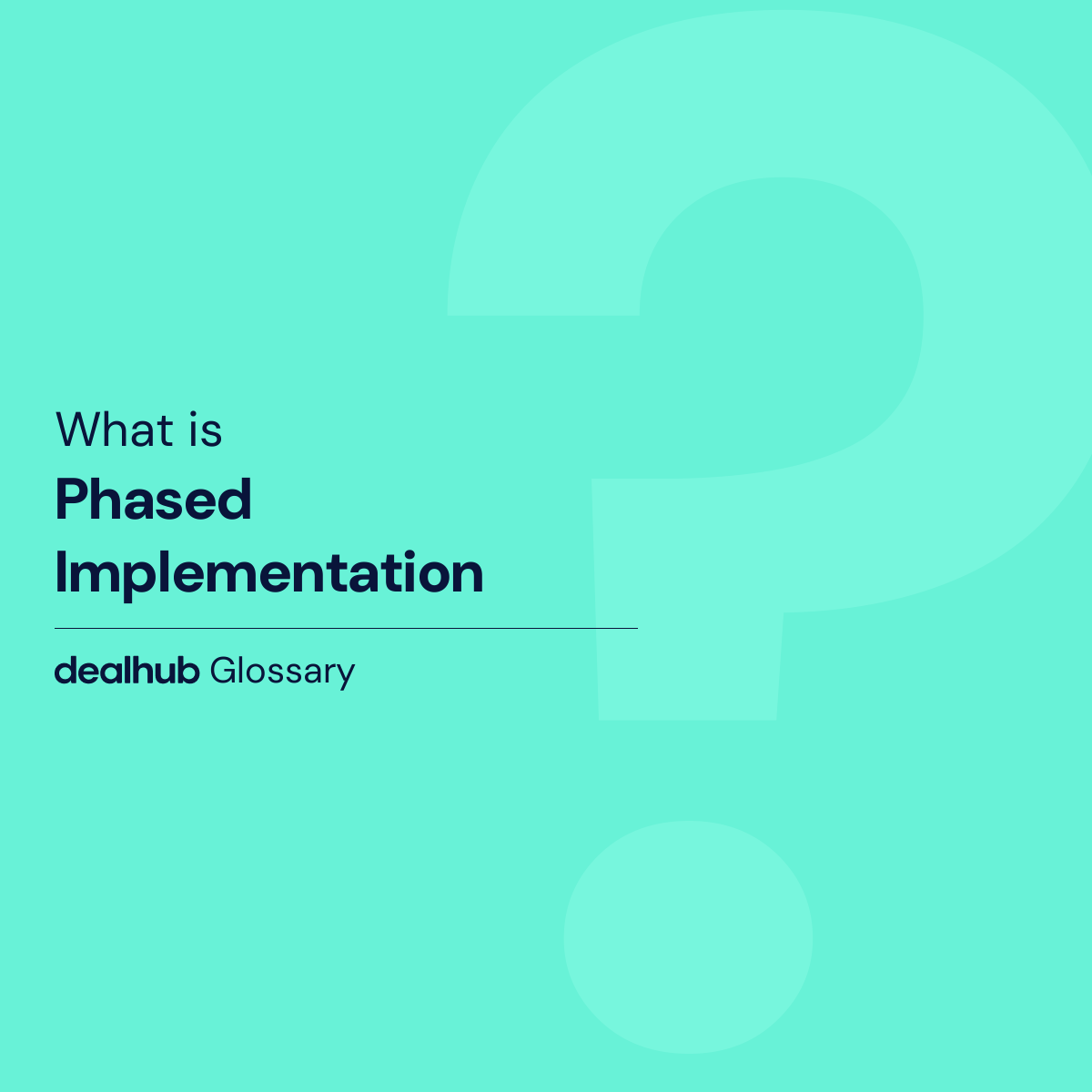 What is
Phased Implementation

dealhub Glossary